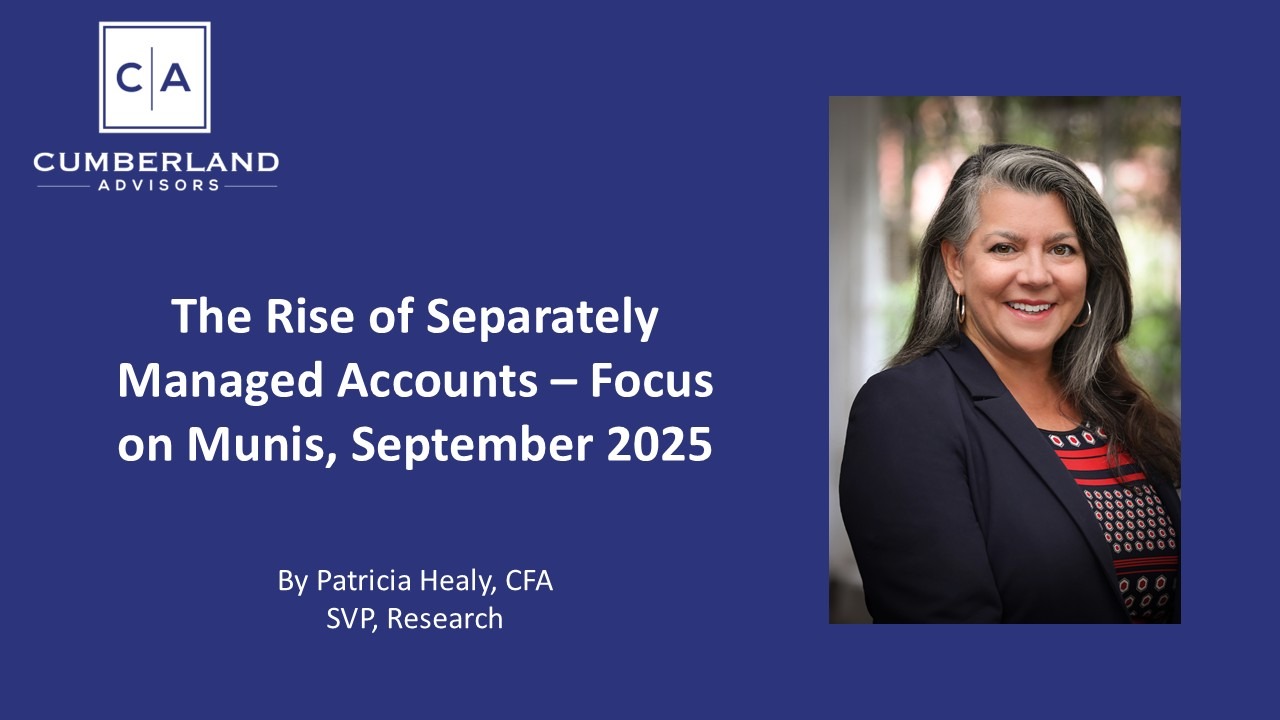 C|A
CUMBERLAND
ADVISORS

The Rise of Separately Managed Accounts – Focus on Munis, September 2025

By Patricia Healy, CFA
SVP, Research